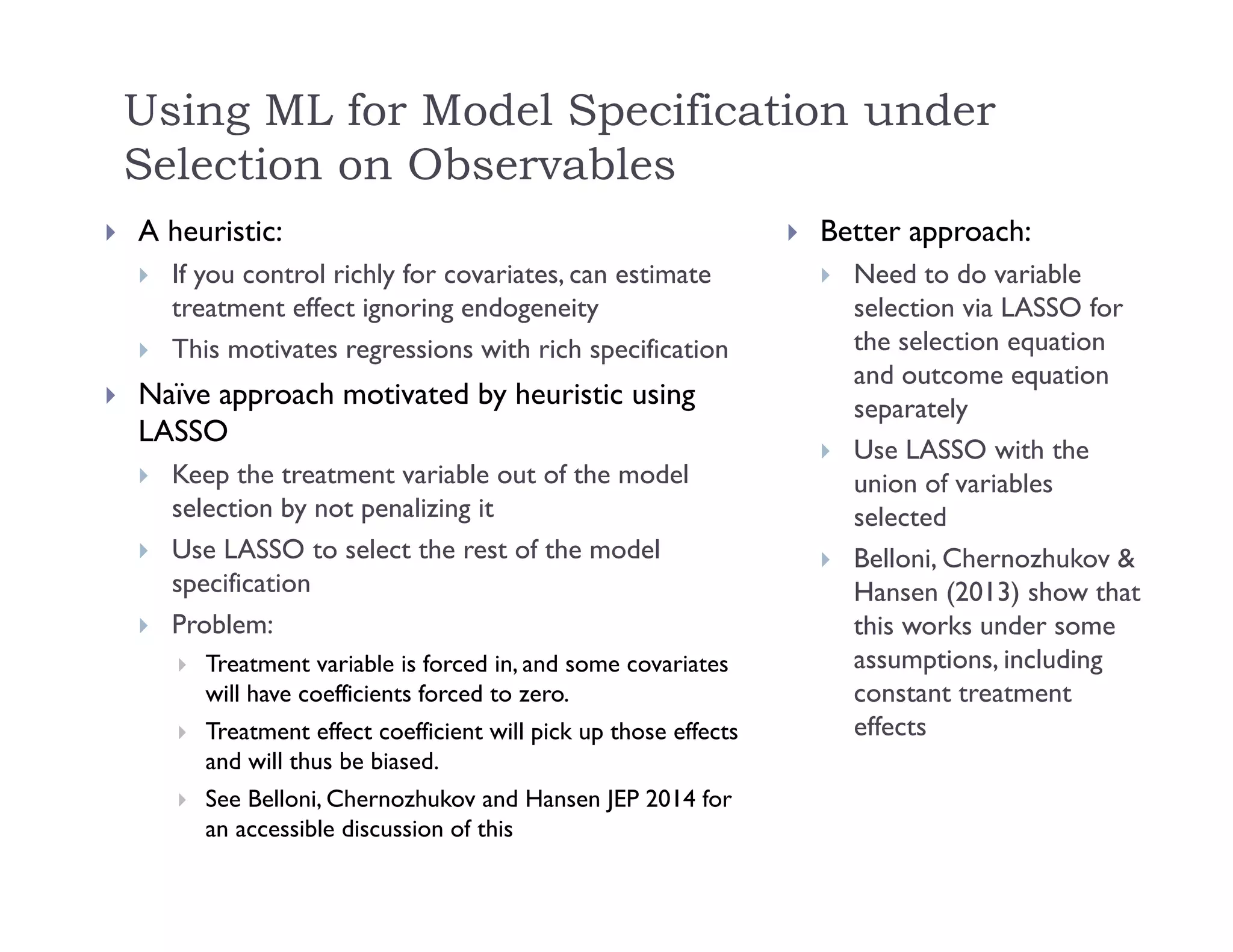 Using ML for Model Specification under Selection on Observables

A heuristic:

If you control richly for covariates, can estimate treatment effect ignoring endogeneity

This motivates regressions with rich specification

Naïve approach motivated by heuristic using LASSO

Keep the treatment variable out of the model selection by not penalizing it

Use LASSO to select the rest of the model specification

Problem:

Treatment variable is forced in, and some covariates will have coefficients forced to zero.

Treatment effect coefficient will pick up those effects and will thus be biased.

See Belloni, Chernozhukov and Hansen JEP 2014 for an accessible discussion of this

Better approach:

Need to do variable selection via LASSO for the selection equation and outcome equation separately

Use LASSO with the union of variables selected

Belloni, Chernozhukov & Hansen (2013) show that this works under some assumptions, including constant treatment effects